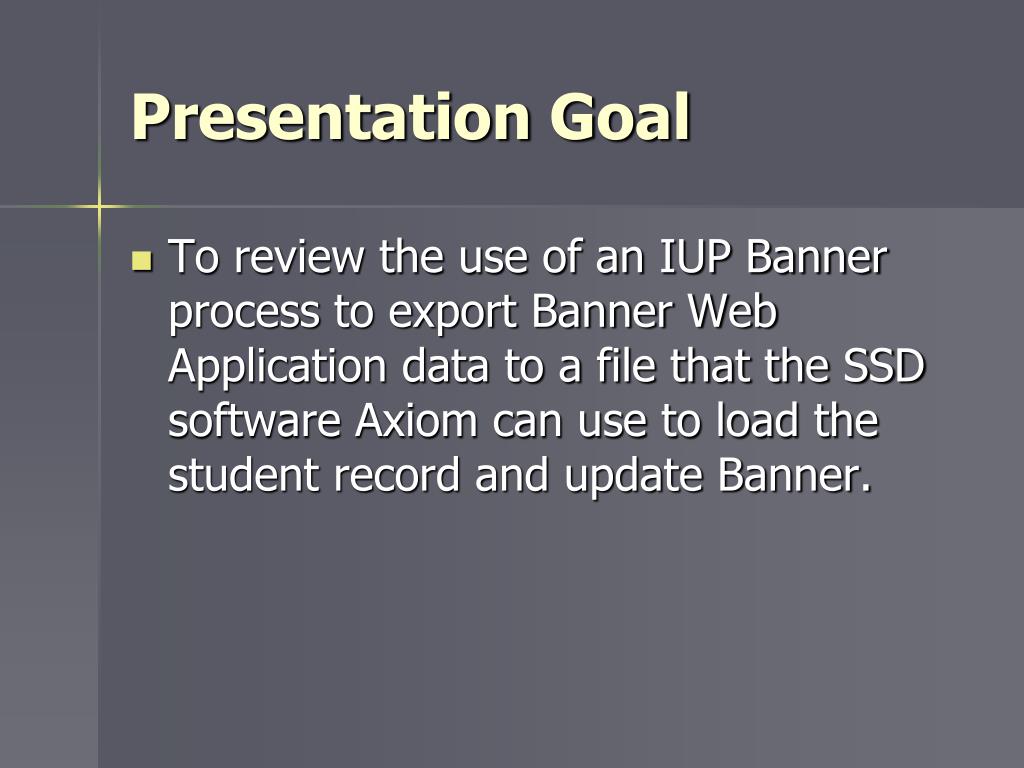 Presentation Goal

To review the use of an IUP Banner process to export Banner Web Application data to a file that the SSD software Axiom can use to load the student record and update Banner.